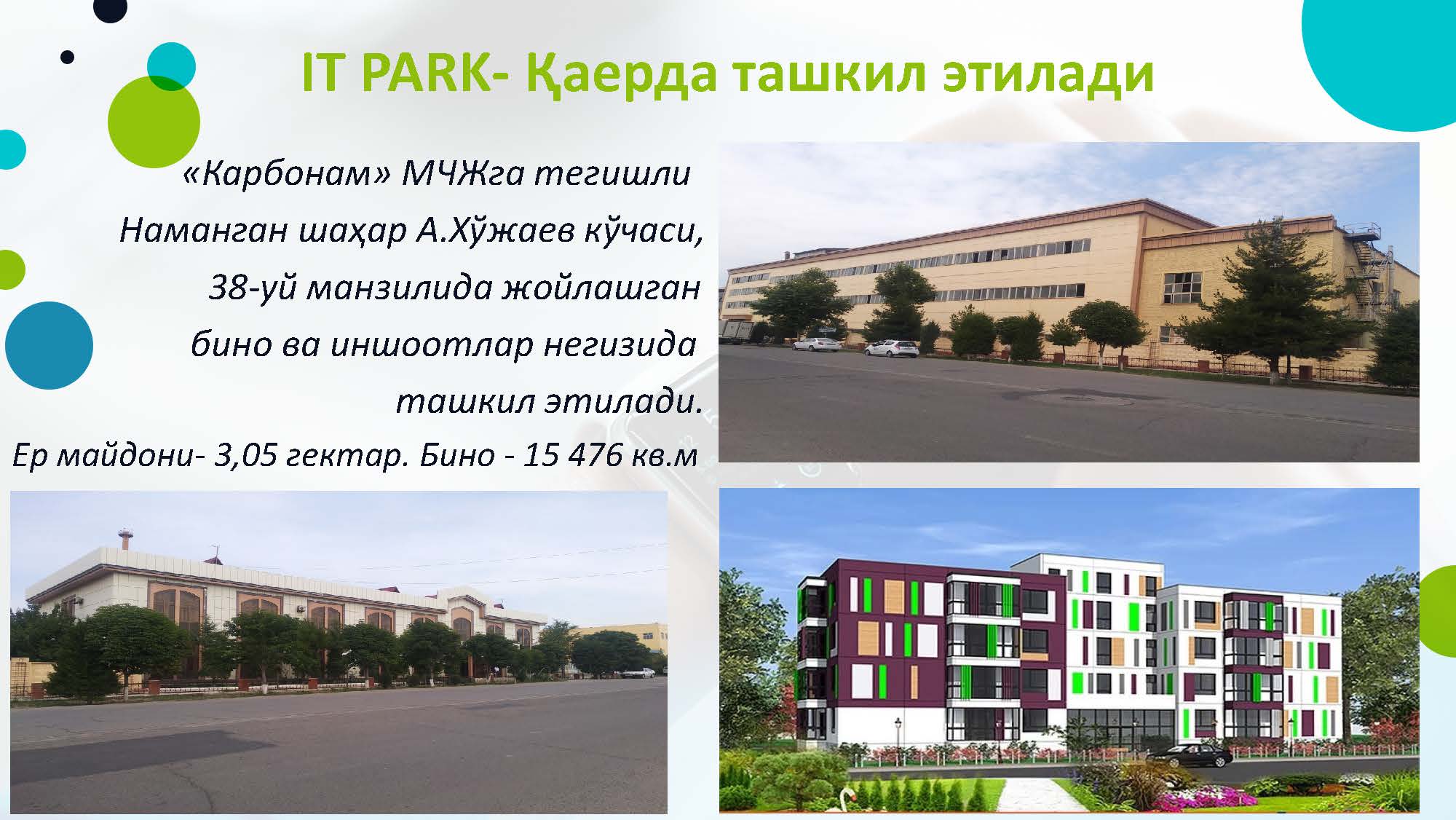 IT PARK- Қаерда ташкил этилади

«Карбонам» МЧЖга тегишли Наманган шаҳар А.Хўжаев кўчаси, 38-уй манзилида жойлашган бино ва иншоотлар негизида ташкил этилади.

Ер майдони- 3,05 гектар. Бино - 15 476 кв.м